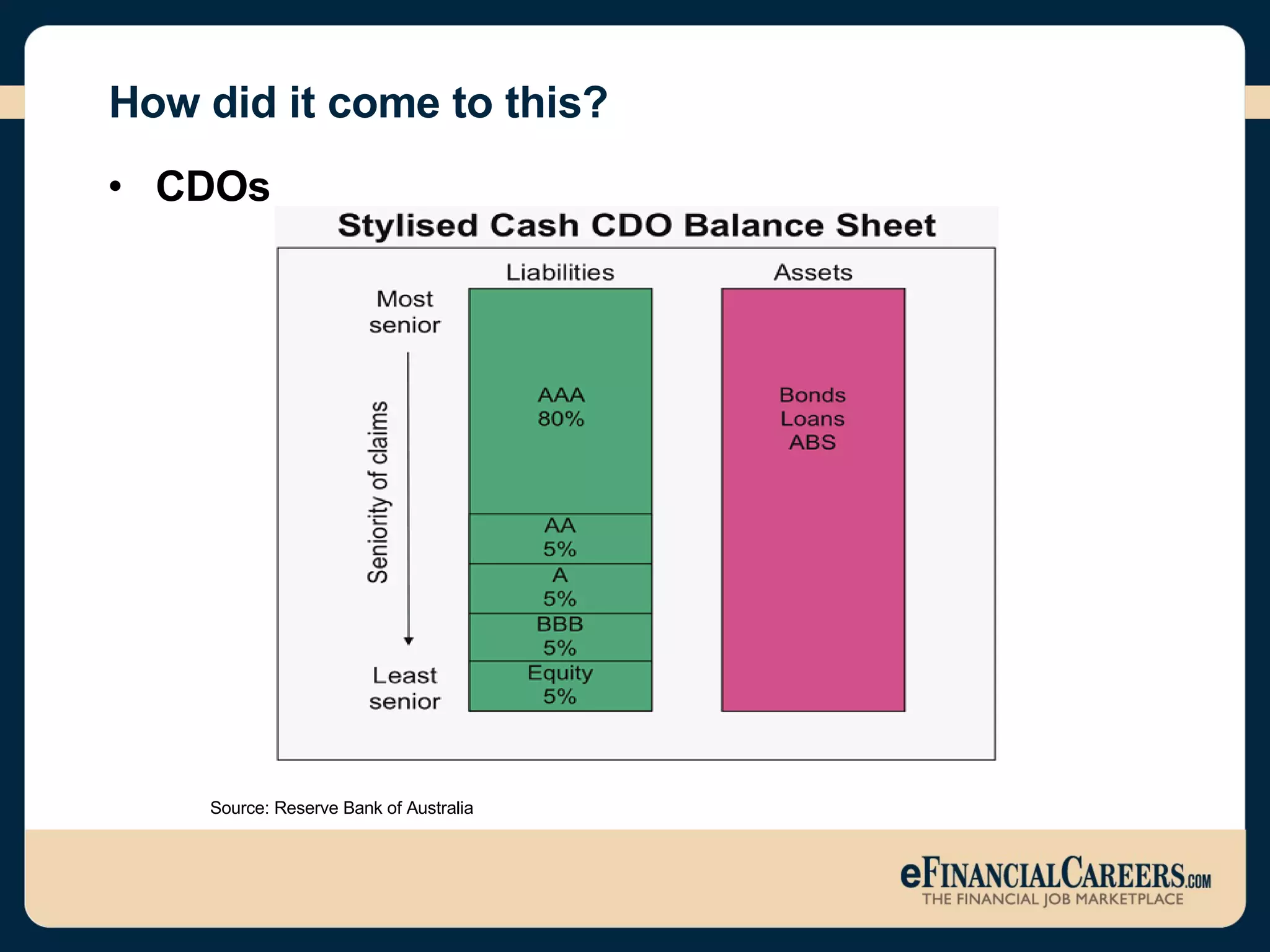 How did it come to this?

• CDOs

Stylised Cash CDO Balance Sheet

Liabilities

Assets

Most senior

Seniority of claims

Least senior

AAA
80%

AA
5%

A
5%

BBB
5%

Equity
5%

Bonds
Loans
ABS

Source: Reserve Bank of Australia

eFINANCIALCAREERS.COM
THE FINANCIAL JOB MARKETPLACE